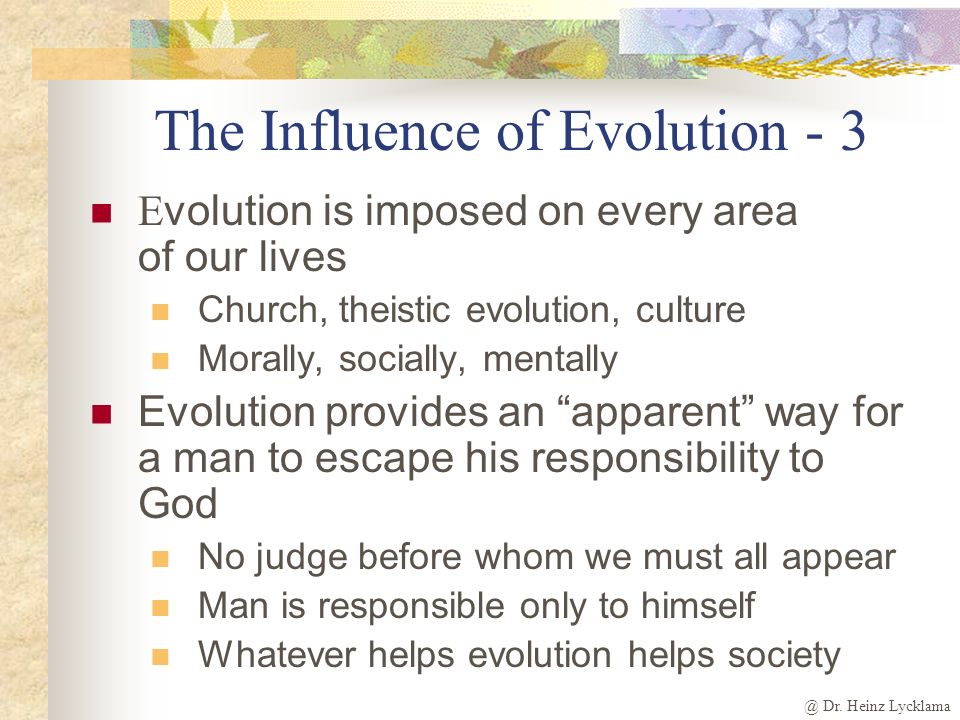 The Influence of Evolution - 3

Evolution is imposed on every area of our lives

Church, theistic evolution, culture

Morally, socially, mentally

Evolution provides an “apparent” way for a man to escape his responsibility to God

No judge before whom we must all appear

Man is responsible only to himself

Whatever helps evolution helps society

@ Dr. Heinz Lycklama